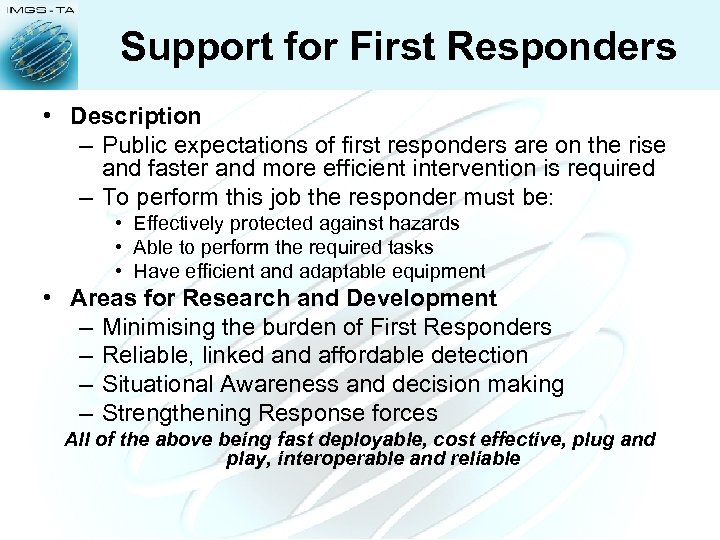 IMGS - TA

Support for First Responders

• Description
– Public expectations of first responders are on the rise and faster and more efficient intervention is required
– To perform this job the responder must be:
• Effectively protected against hazards
• Able to perform the required tasks
• Have efficient and adaptable equipment
• Areas for Research and Development
– Minimising the burden of First Responders
– Reliable, linked and affordable detection
– Situational Awareness and decision making
– Strengthening Response forces

All of the above being fast deployable, cost effective, plug and play, interoperable and reliable